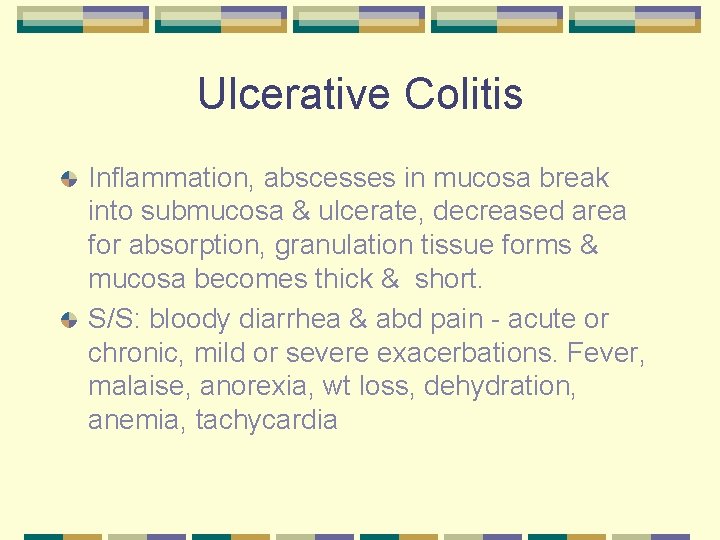 Ulcerative Colitis

Inflammation, abscesses in mucosa break into submucosa & ulcerate, decreased area for absorption, granulation tissue forms & mucosa becomes thick & short.

S/S: bloody diarrhea & abd pain - acute or chronic, mild or severe exacerbations. Fever, malaise, anorexia, wt loss, dehydration, anemia, tachycardia